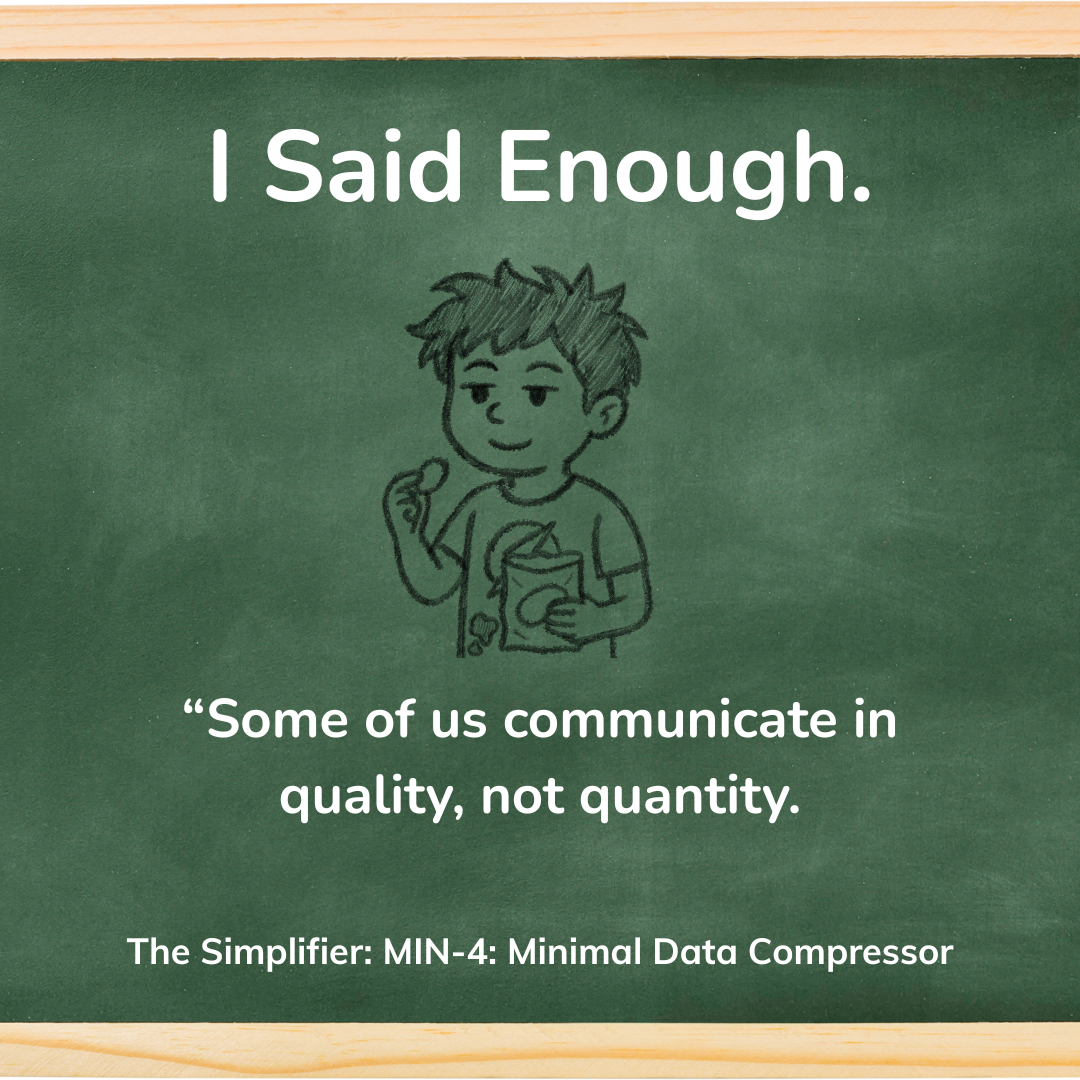 I Said Enough.

“Some of us communicate in quality, not quantity.

The Simplifier: MIN-4: Minimal Data Compressor